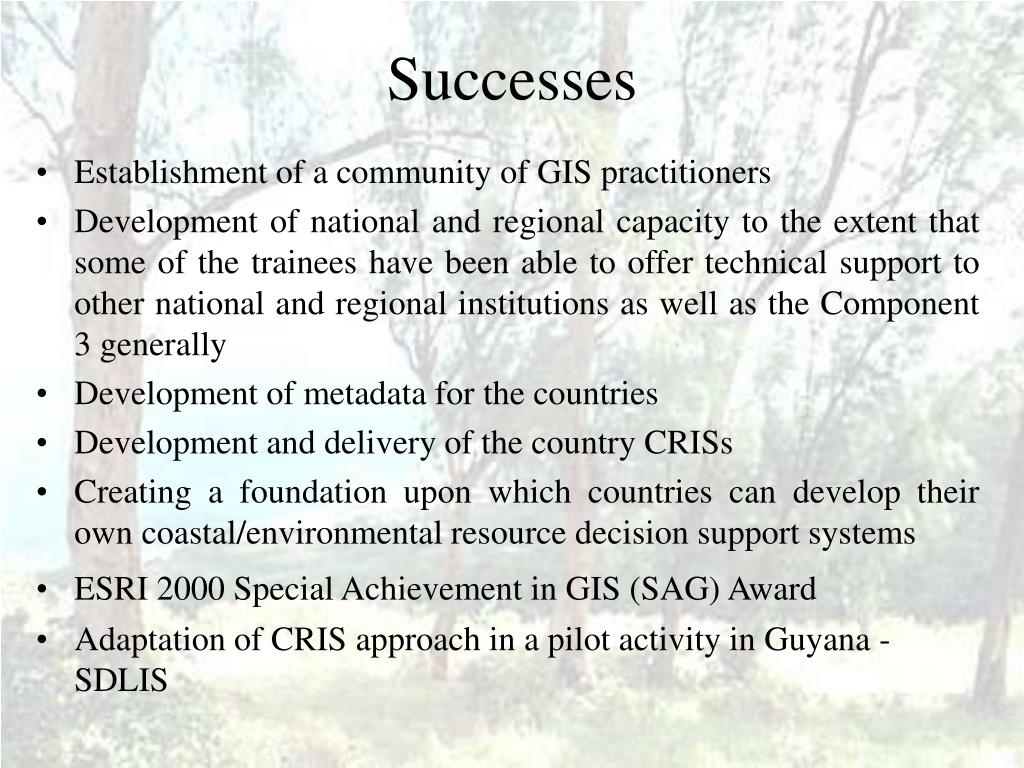 Successes

• Establishment of a community of GIS practitioners
• Development of national and regional capacity to the extent that some of the trainees have been able to offer technical support to other national and regional institutions as well as the Component 3 generally
• Development of metadata for the countries
• Development and delivery of the country CRISs
• Creating a foundation upon which countries can develop their own coastal/environmental resource decision support systems
• ESRI 2000 Special Achievement in GIS (SAG) Award
• Adaptation of CRIS approach in a pilot activity in Guyana - SDLIS